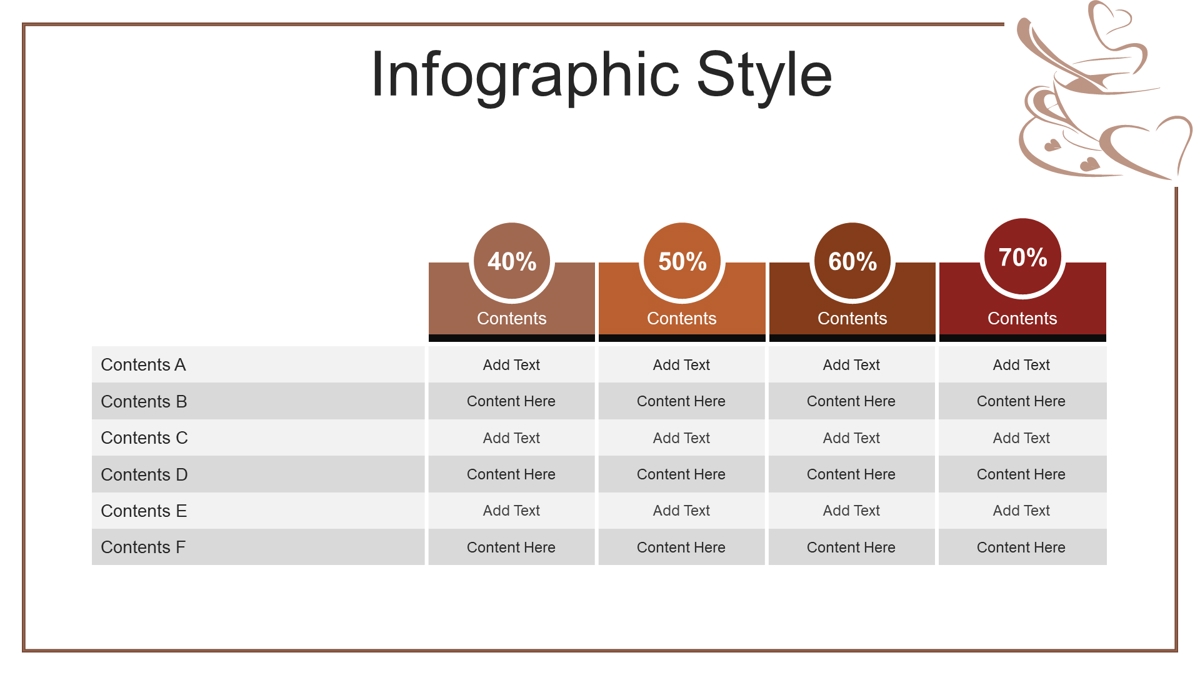 Infographic Style

| | 40% Contents | 50% Contents | 60% Contents | 70% Contents |
|---|---|---|---|---|
| Contents A | Add Text | Add Text | Add Text | Add Text |
| Contents B | Content Here | Content Here | Content Here | Content Here |
| Contents C | Add Text | Add Text | Add Text | Add Text |
| Contents D | Content Here | Content Here | Content Here | Content Here |
| Contents E | Add Text | Add Text | Add Text | Add Text |
| Contents F | Content Here | Content Here | Content Here | Content Here |